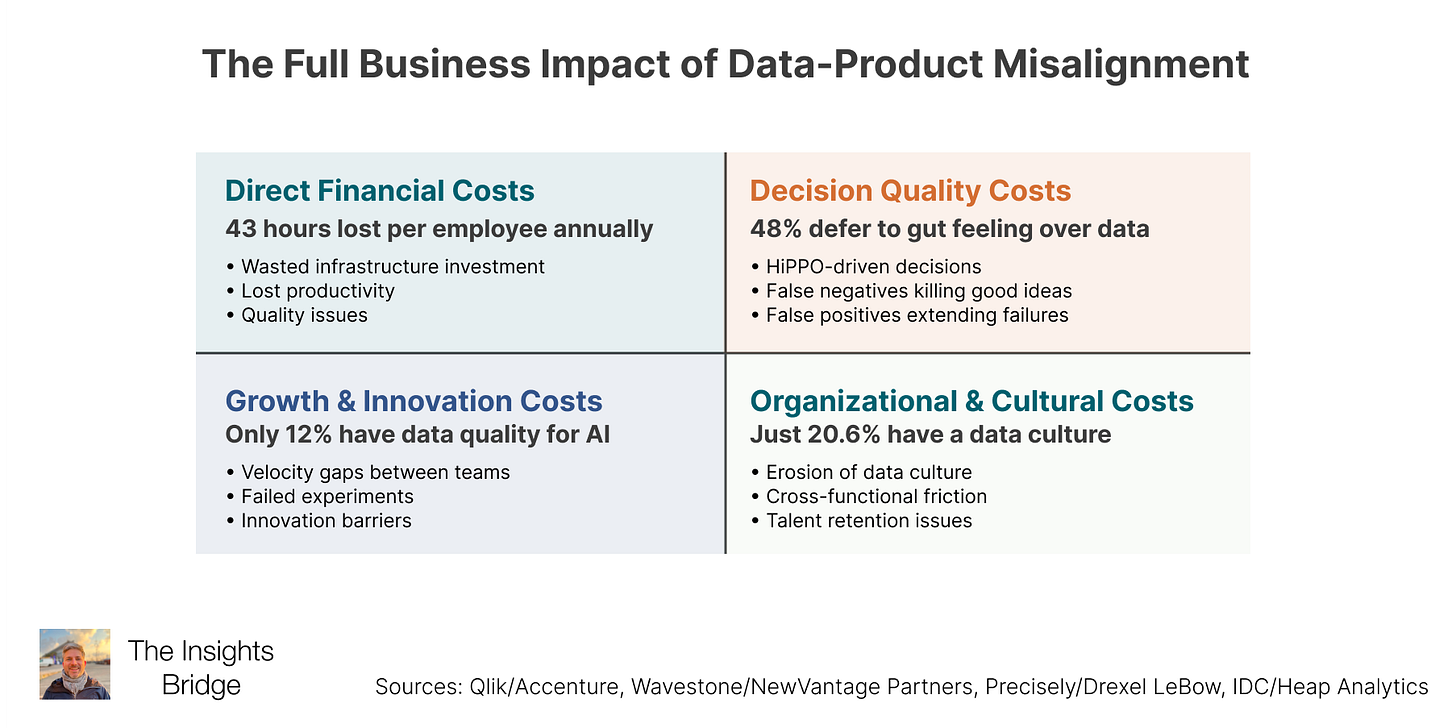 The Full Business Impact of Data-Product Misalignment

Direct Financial Costs
43 hours lost per employee annually
• Wasted infrastructure investment
• Lost productivity
• Quality issues

Decision Quality Costs
48% defer to gut feeling over data
• HiPPO-driven decisions
• False negatives killing good ideas
• False positives extending failures

Growth & Innovation Costs
Only 12% have data quality for AI
• Velocity gaps between teams
• Failed experiments
• Innovation barriers

Organizational & Cultural Costs
Just 20.6% have a data culture
• Erosion of data culture
• Cross-functional friction
• Talent retention issues

The Insights Bridge

Sources: Qlik/Accenture, Wavestone/NewVantage Partners, Precisely/Drexel LeBow, IDC/Heap Analytics